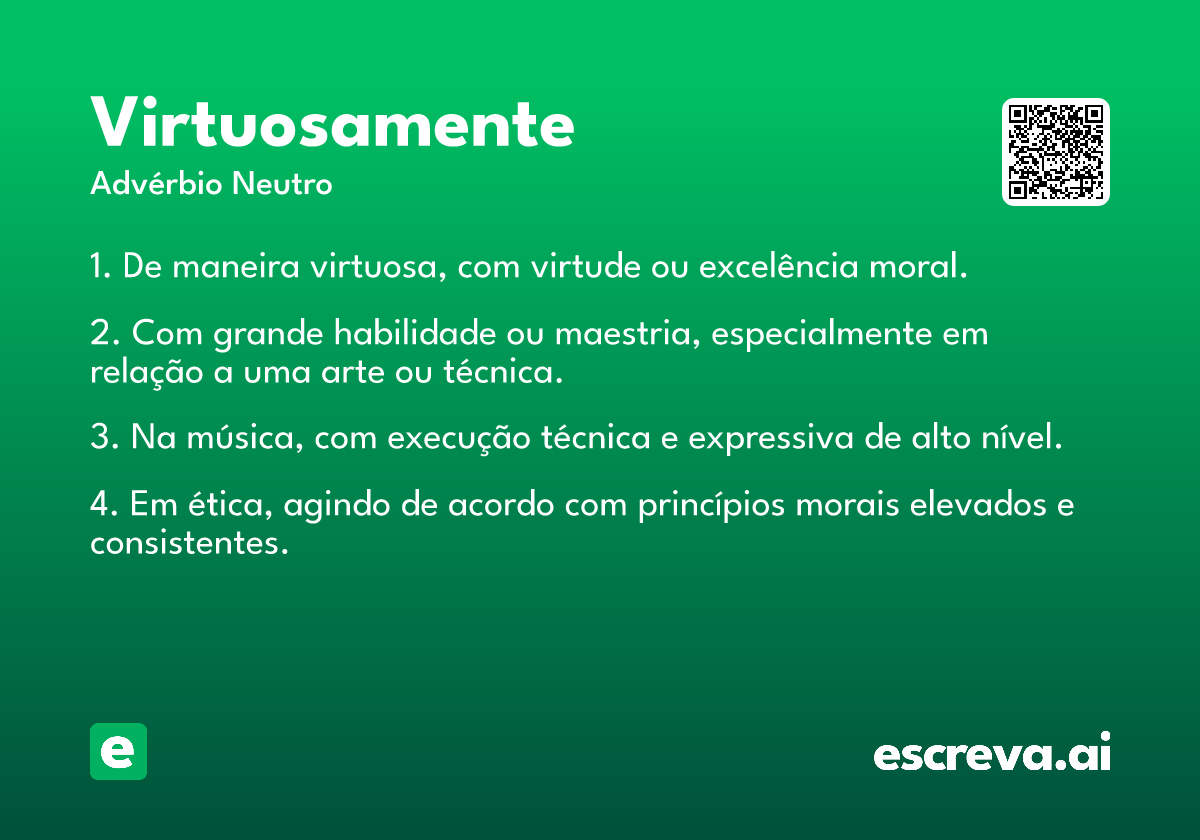 Virtuosamente
Advérbio Neutro

1. De maneira virtuosa, com virtude ou excelência moral.

2. Com grande habilidade ou maestria, especialmente em relação a uma arte ou técnica.

3. Na música, com execução técnica e expressiva de alto nível.

4. Em ética, agindo de acordo com princípios morais elevados e consistentes.

e

escreva.ai